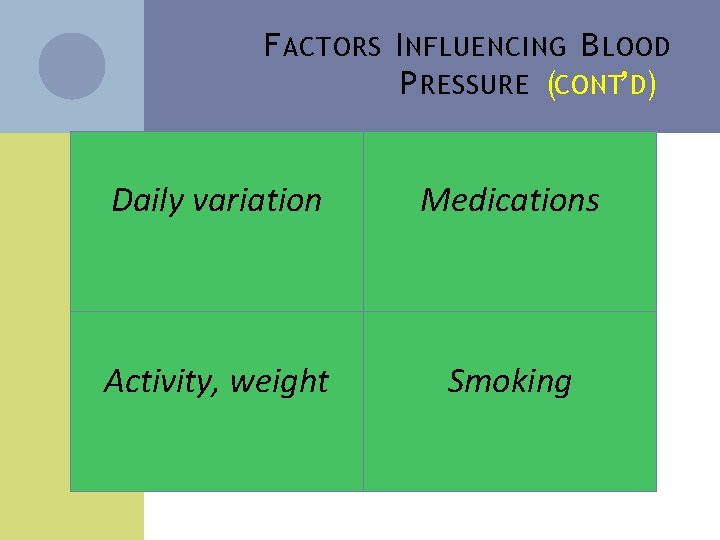 FACTORS INFLUENCING BLOOD PRESSURE (CONT'D)

| Daily variation | Medications |
|---|---|
| Activity, weight | Smoking |